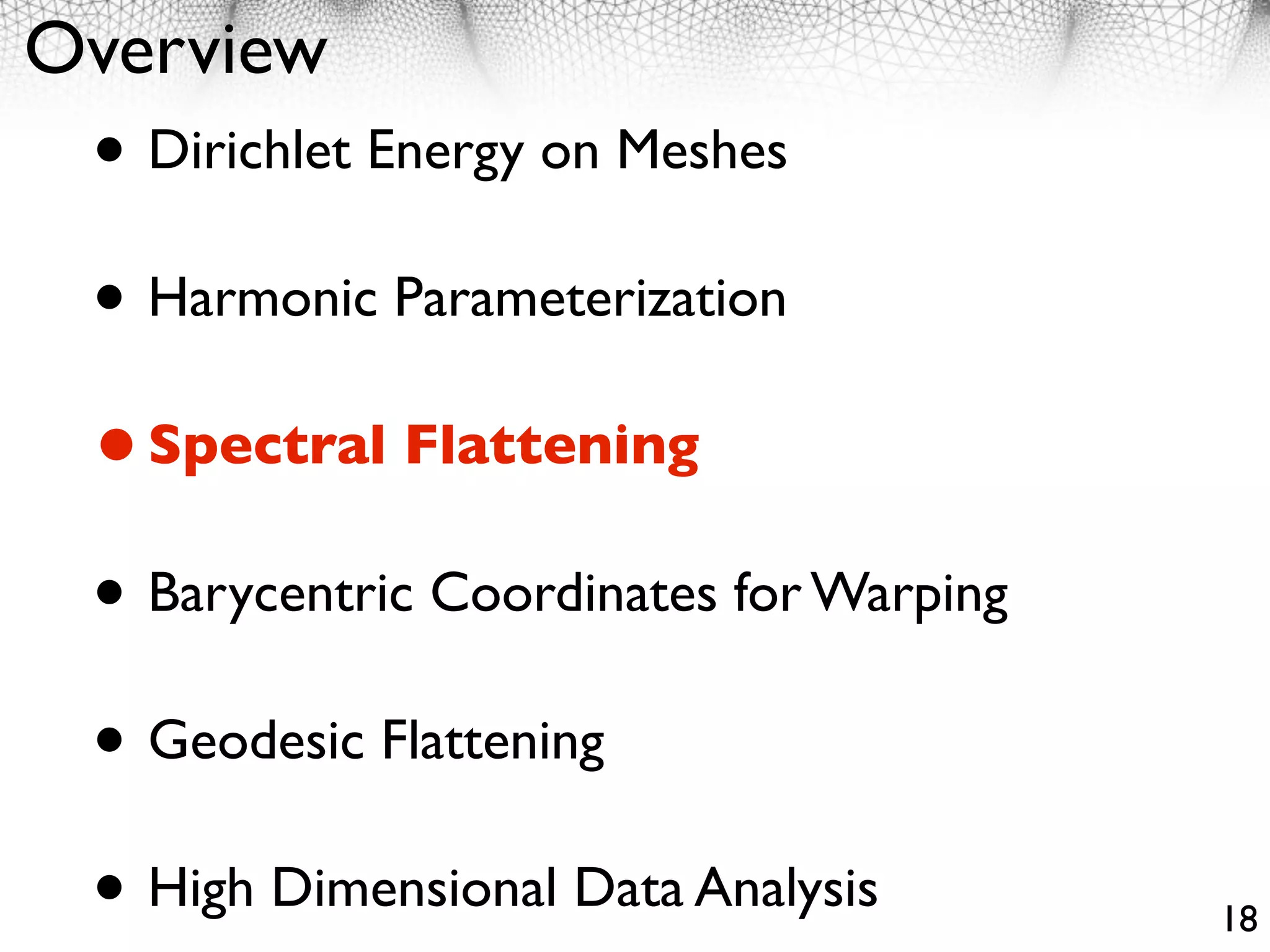 Overview

• Dirichlet Energy on Meshes

• Harmonic Parameterization

• Spectral Flattening

• Barycentric Coordinates for Warping

• Geodesic Flattening

• High Dimensional Data Analysis

18